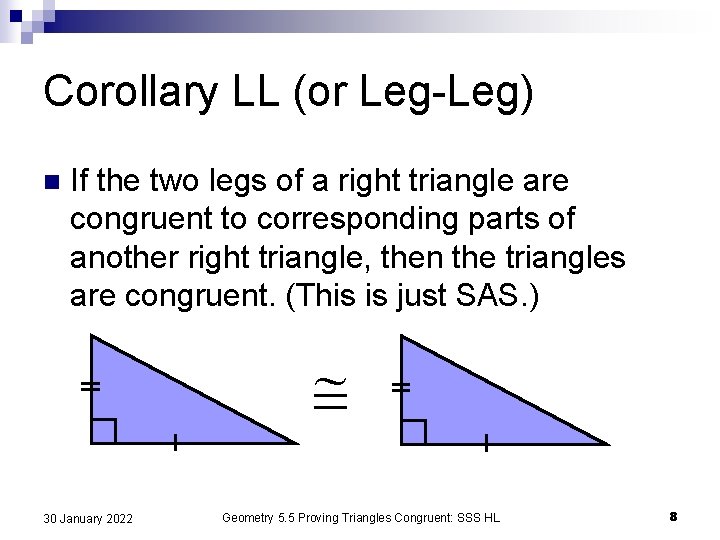 Corollary LL (or Leg-Leg)

If the two legs of a right triangle are congruent to corresponding parts of another right triangle, then the triangles are congruent. (This is just SAS.)

$\cong$

30 January 2022

Geometry 5.5 Proving Triangles Congruent: SSS HL

8